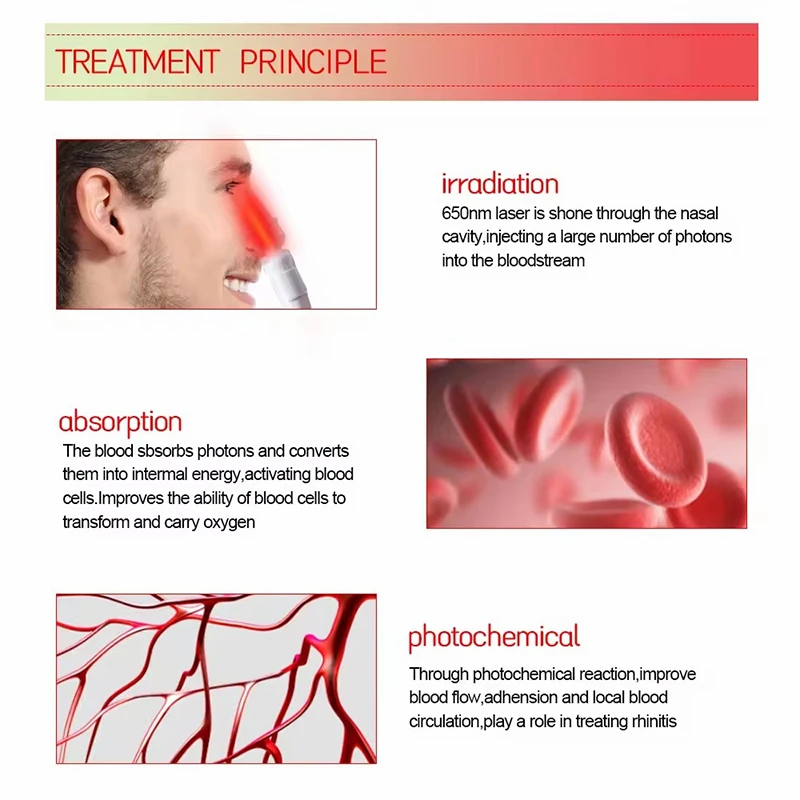 TREATMENT PRINCIPLE

irradiation
650nm laser is shone through the nasal cavity,injecting a large number of photons into the bloodstream

absorption
The blood sbsorbs photons and converts them into intermal energy,activating blood cells.Improves the ability of blood cells to transform and carry oxygen

photochemical
Through photochemical reaction,improve blood flow,adhension and local blood circulation,play a role in treating rhinitis